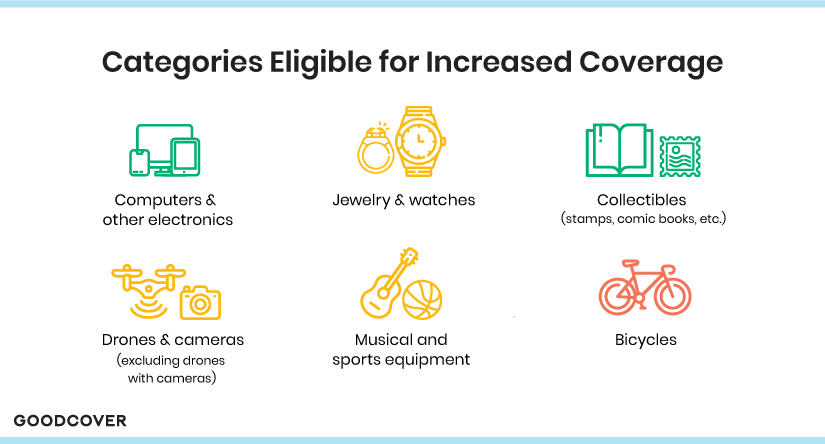 Categories Eligible for Increased Coverage

Computers & other electronics

Jewelry & watches

Collectibles
(stamps, comic books, etc.)

Drones & cameras
(excluding drones with cameras)

Musical and sports equipment

Bicycles

GOODCOVER